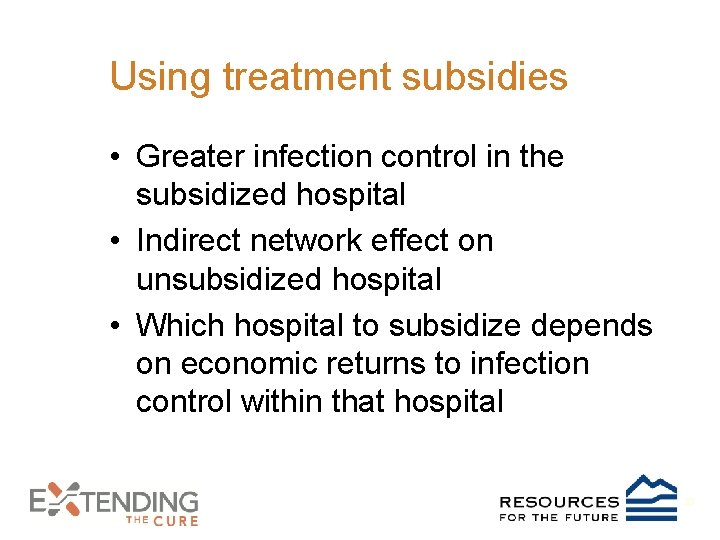 Using treatment subsidies

• Greater infection control in the subsidized hospital
• Indirect network effect on unsubsidized hospital
• Which hospital to subsidize depends on economic returns to infection control within that hospital

EXTENDING THE CURE

RESOURCES FOR THE FUTURE